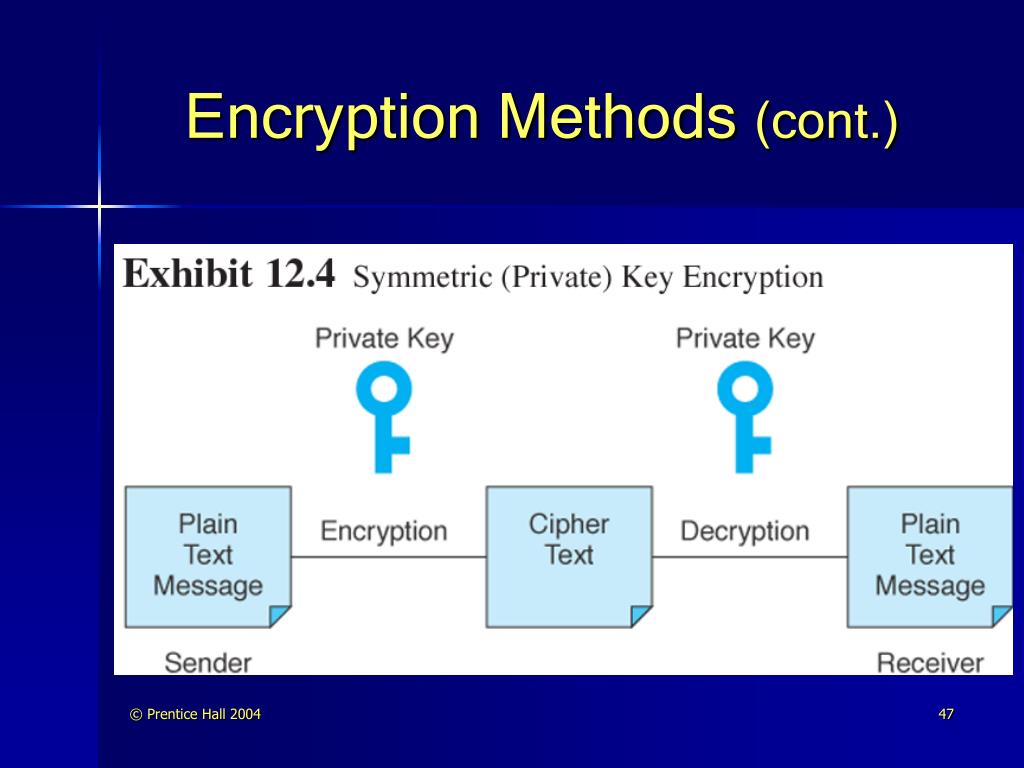 Encryption Methods (cont.)

Exhibit 12.4 Symmetric (Private) Key Encryption

Private Key

Private Key

Plain Text Message

Encryption

Cipher Text

Decryption

Plain Text Message

Sender

Receiver

© Prentice Hall 2004

47